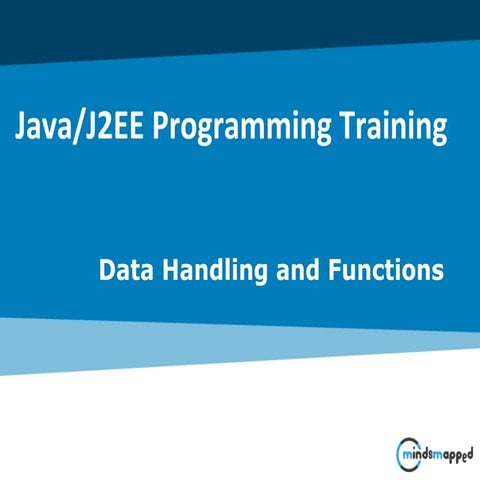 Java/J2EE Programming Training

Data Handling and Functions

mindsmapped